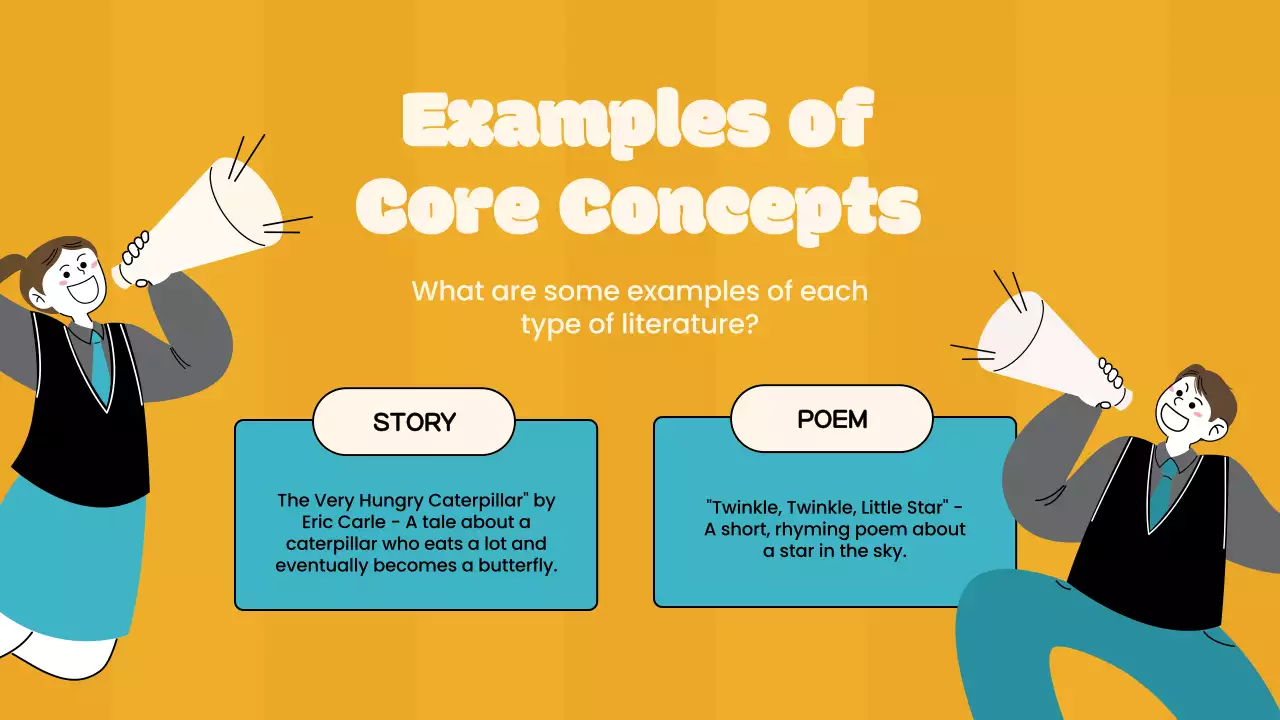 Examples of Core Concepts

What are some examples of each type of literature?

STORY

The Very Hungry Caterpillar" by Eric Carle - A tale about a caterpillar who eats a lot and eventually becomes a butterfly.

POEM

"Twinkle, Twinkle, Little Star" - A short, rhyming poem about a star in the sky.